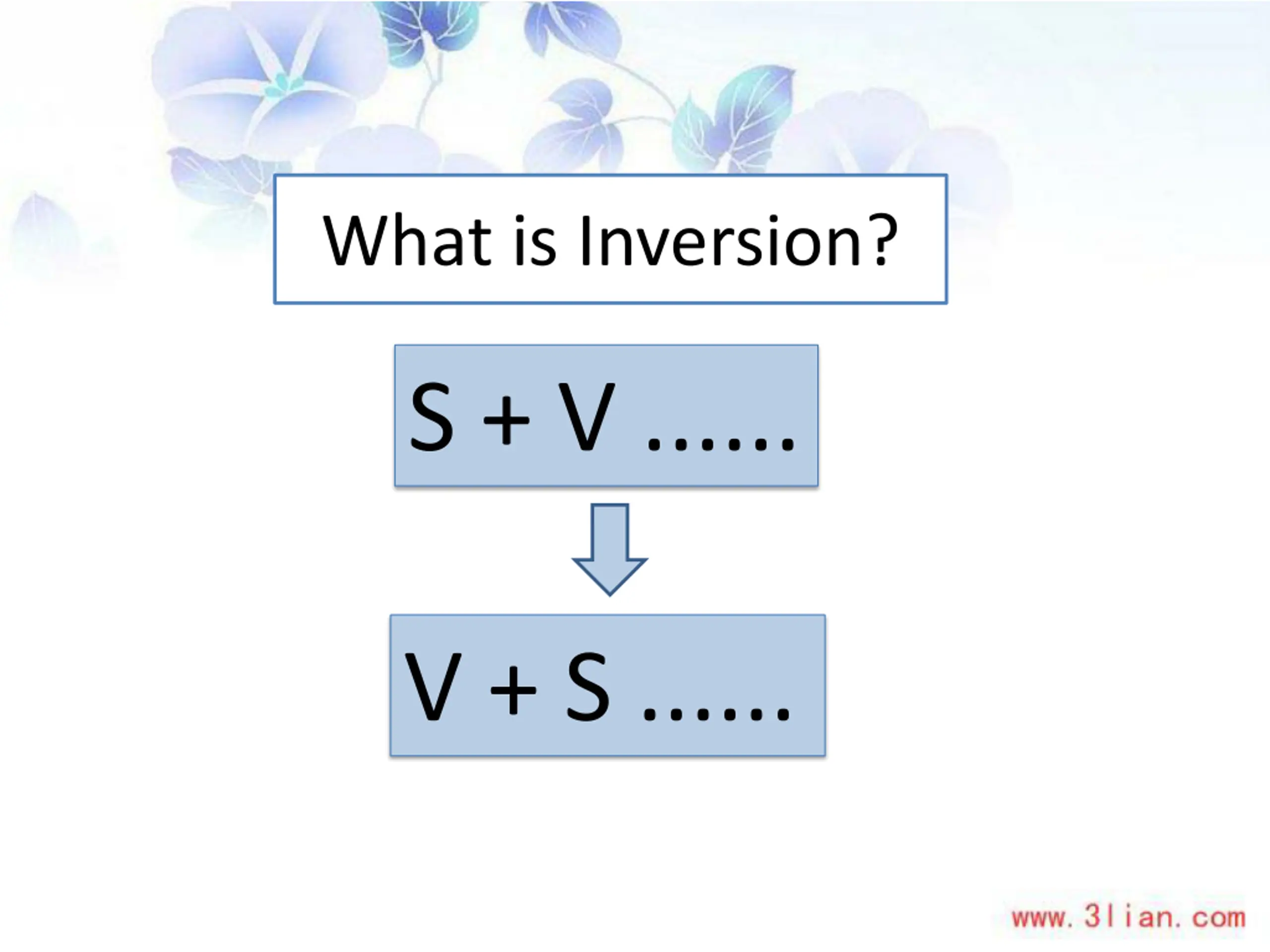 What is Inversion?

S + V ……

V + S ……

www.3lian.com